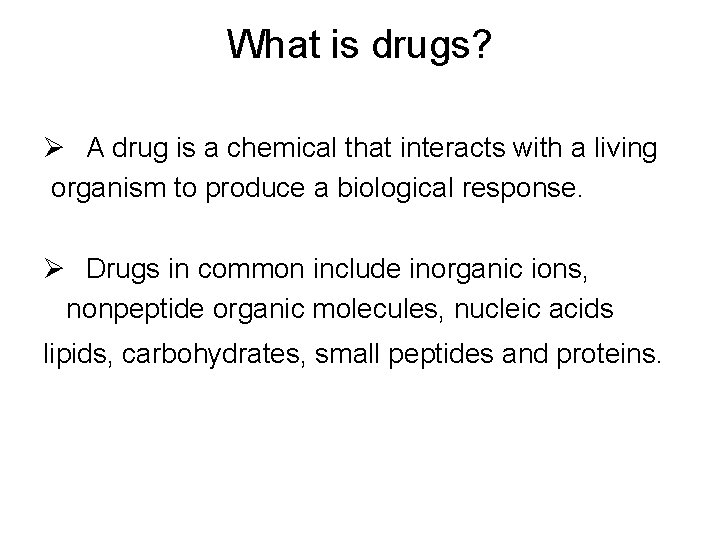 What is drugs?

➢ A drug is a chemical that interacts with a living organism to produce a biological response.

➢ Drugs in common include inorganic ions, nonpeptide organic molecules, nucleic acids lipids, carbohydrates, small peptides and proteins.